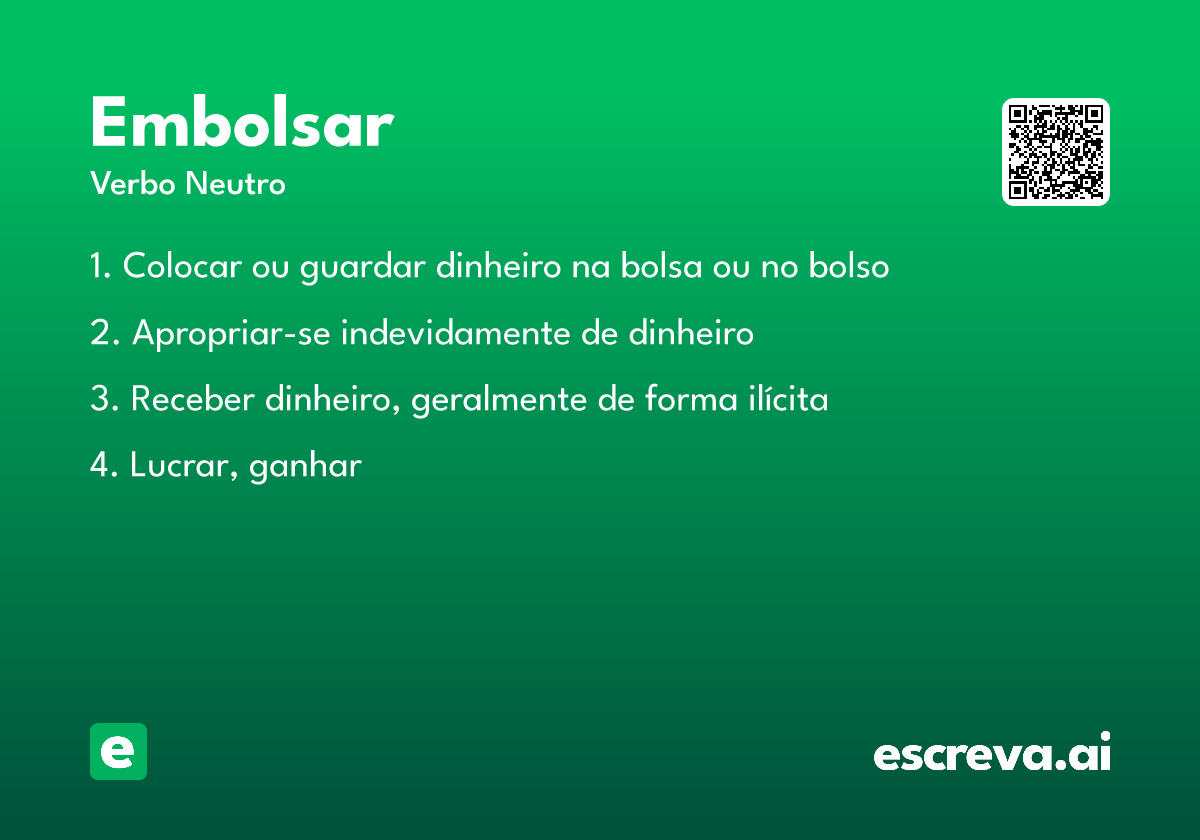 Embolsar
Verbo Neutro

1. Colocar ou guardar dinheiro na bolsa ou no bolso

2. Apropriar-se indevidamente de dinheiro

3. Receber dinheiro, geralmente de forma ilícita

4. Lucrar, ganhar

e

escreva.ai